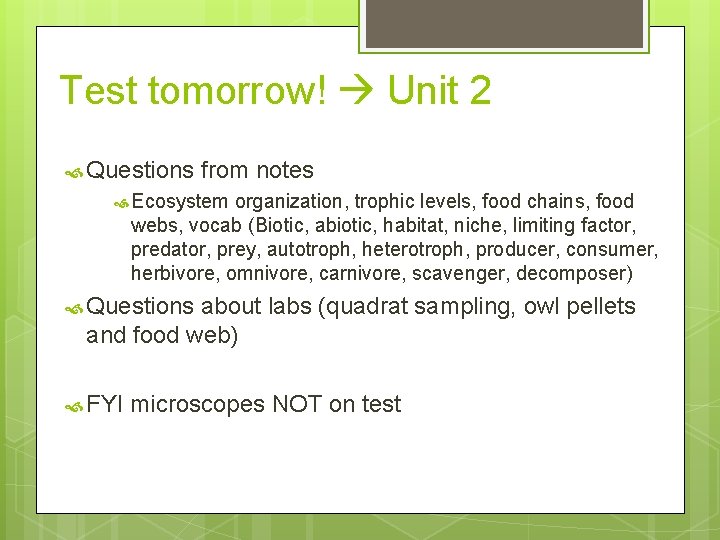 Test tomorrow! → Unit 2

Questions from notes

Ecosystem organization, trophic levels, food chains, food webs, vocab (Biotic, abiotic, habitat, niche, limiting factor, predator, prey, autotroph, heterotroph, producer, consumer, herbivore, omnivore, carnivore, scavenger, decomposer)

Questions about labs (quadrat sampling, owl pellets and food web)

FYI microscopes NOT on test